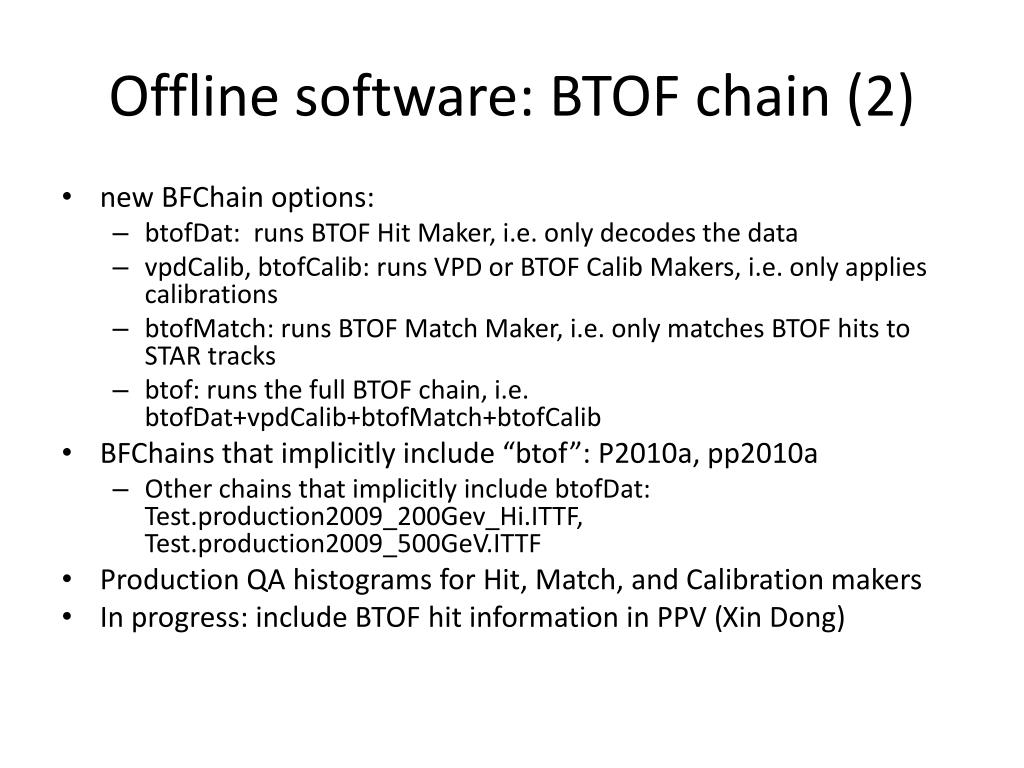 Offline software: BTOF chain (2)

• new BFChain options:
  – btofDat: runs BTOF Hit Maker, i.e. only decodes the data
  – vpdCalib, btofCalib: runs VPD or BTOF Calib Makers, i.e. only applies calibrations
  – btofMatch: runs BTOF Match Maker, i.e. only matches BTOF hits to STAR tracks
  – btof: runs the full BTOF chain, i.e. btofDat+vpdCalib+btofMatch+btofCalib
• BFChains that implicitly include “btof”: P2010a, pp2010a
  – Other chains that implicitly include btofDat: Test.production2009_200Gev_Hi.ITTF, Test.production2009_500GeV.ITTF
• Production QA histograms for Hit, Match, and Calibration makers
• In progress: include BTOF hit information in PPV (Xin Dong)